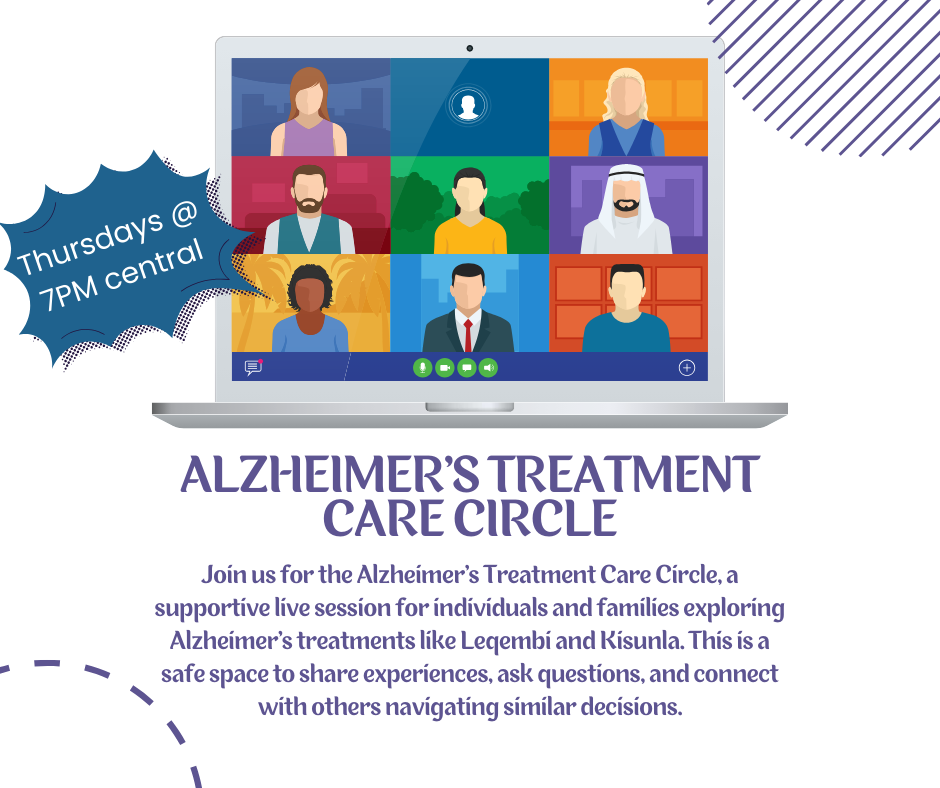 Thursdays @ 7PM central

ALZHEIMER'S TREATMENT CARE CIRCLE

Join us for the Alzheimer's Treatment Care Circle, a supportive live session for individuals and families exploring Alzheimer's treatments like Leqembi and Kisunla. This is a safe space to share experiences, ask questions, and connect with others navigating similar decisions.